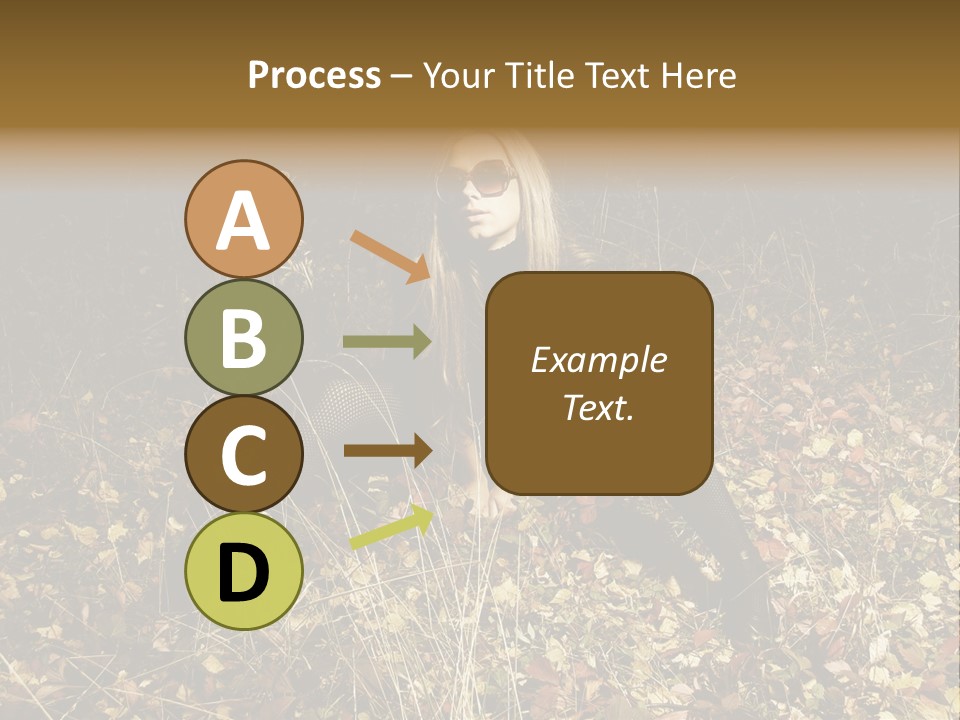 Process – Your Title Text Here

A

B

C

D

Example Text.